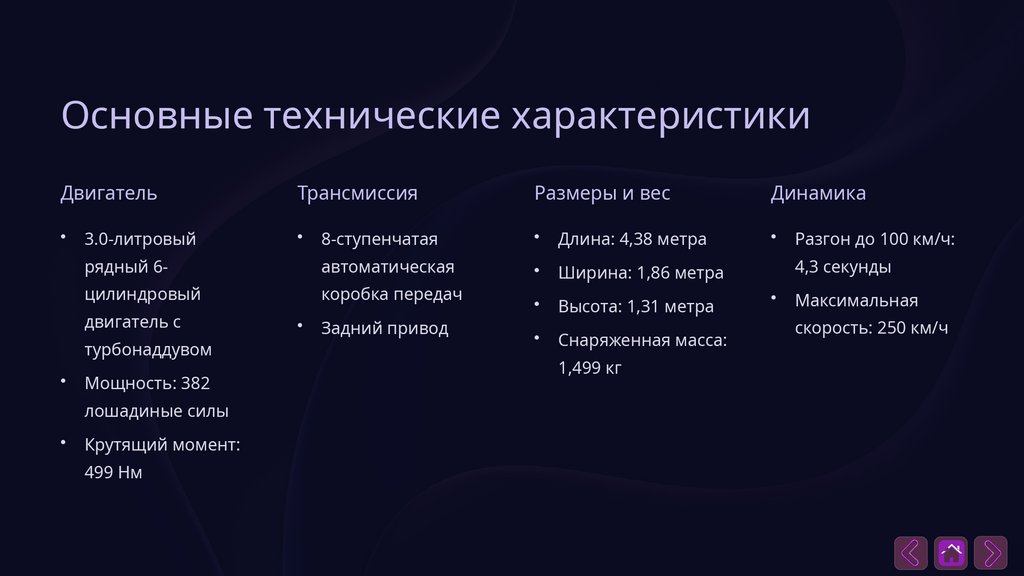 Основные технические характеристики

Двигатель

• 3.0-литровый рядный 6-цилиндровый двигатель с турбонаддувом
• Мощность: 382 лошадиные силы
• Крутящий момент: 499 Нм

Трансмиссия

• 8-ступенчатая автоматическая коробка передач
• Задний привод

Размеры и вес

• Длина: 4,38 метра
• Ширина: 1,86 метра
• Высота: 1,31 метра
• Снаряженная масса: 1,499 кг

Динамика

• Разгон до 100 км/ч: 4,3 секунды
• Максимальная скорость: 250 км/ч